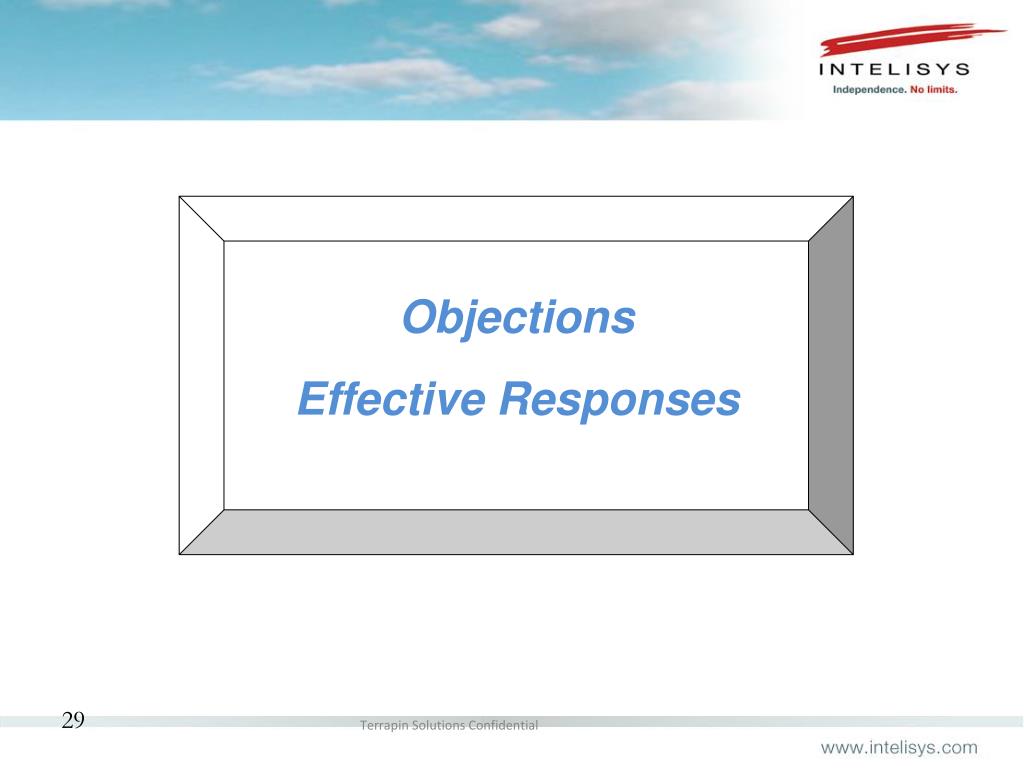 INTELISYS
Independence. No limits.

Objections
Effective Responses

29

Terrapin Solutions Confidential

www.intelisys.com